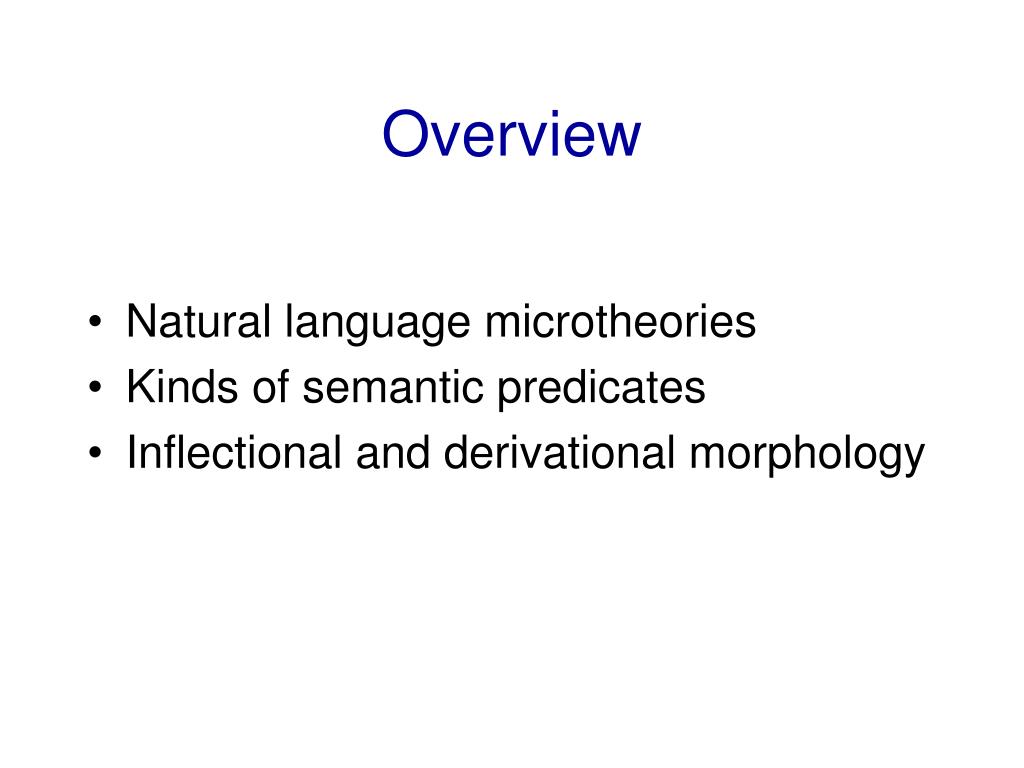 Overview

• Natural language microtheories
• Kinds of semantic predicates
• Inflectional and derivational morphology